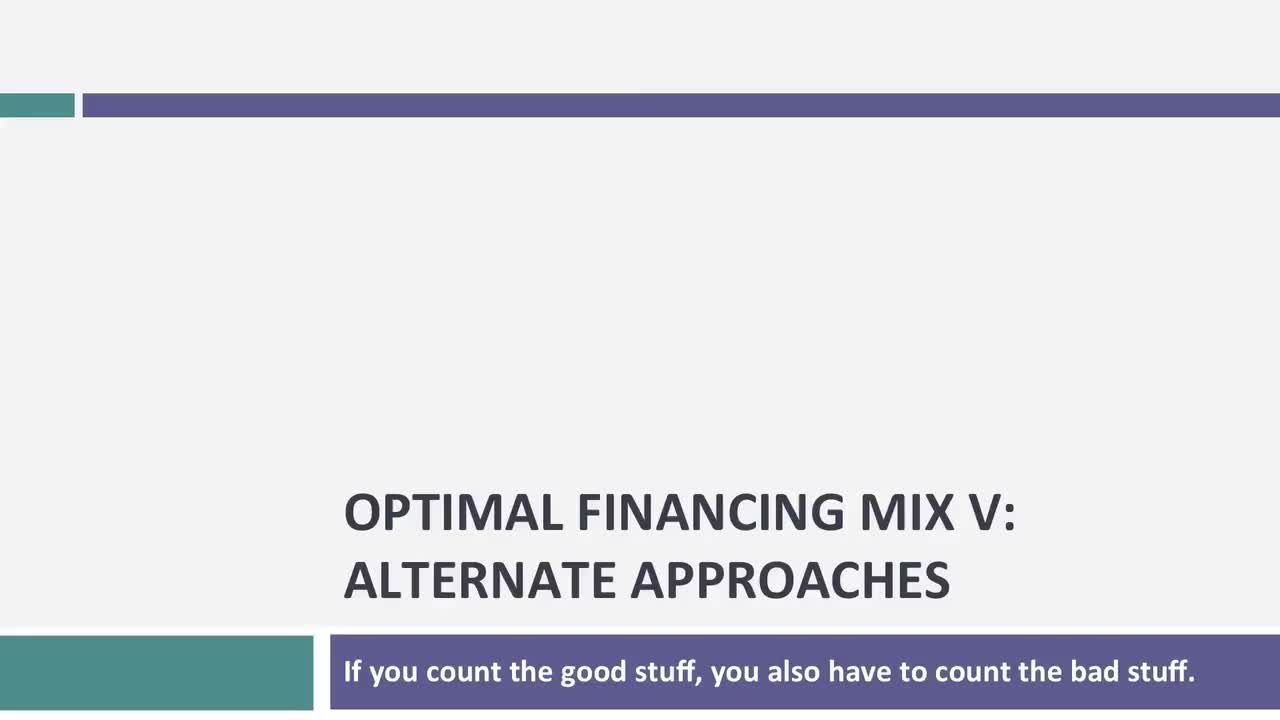 OPTIMAL FINANCING MIX V: ALTERNATE APPROACHES

If you count the good stuff, you also have to count the bad stuff.